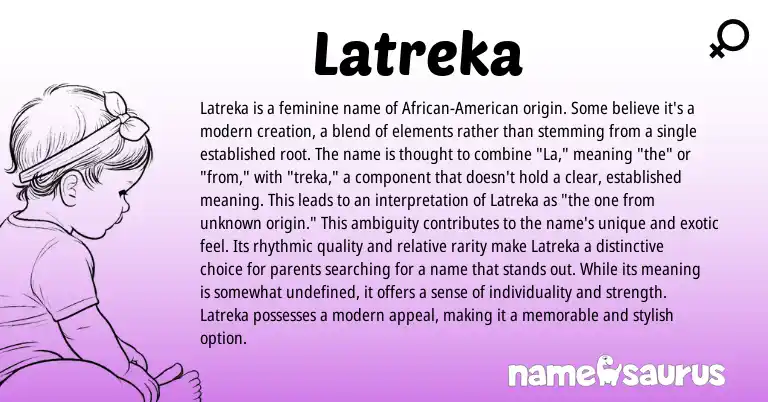 Latreka

Latreka is a feminine name of African-American origin. Some believe it's a modern creation, a blend of elements rather than stemming from a single established root. The name is thought to combine "La," meaning "the" or "from," with "treka," a component that doesn't hold a clear, established meaning. This leads to an interpretation of Latreka as "the one from unknown origin." This ambiguity contributes to the name's unique and exotic feel. Its rhythmic quality and relative rarity make Latreka a distinctive choice for parents searching for a name that stands out. While its meaning is somewhat undefined, it offers a sense of individuality and strength. Latreka possesses a modern appeal, making it a memorable and stylish option.

namesaurus